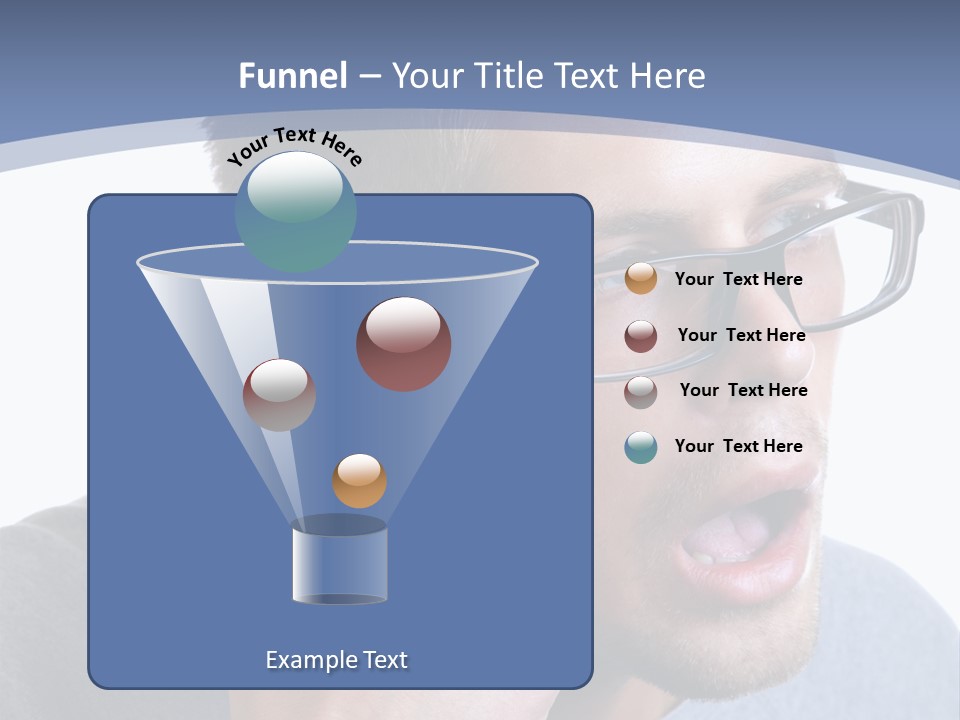 Funnel – Your Title Text Here

Your Text Here

Your Text Here

Your Text Here

Your Text Here

Your Text Here

Example Text